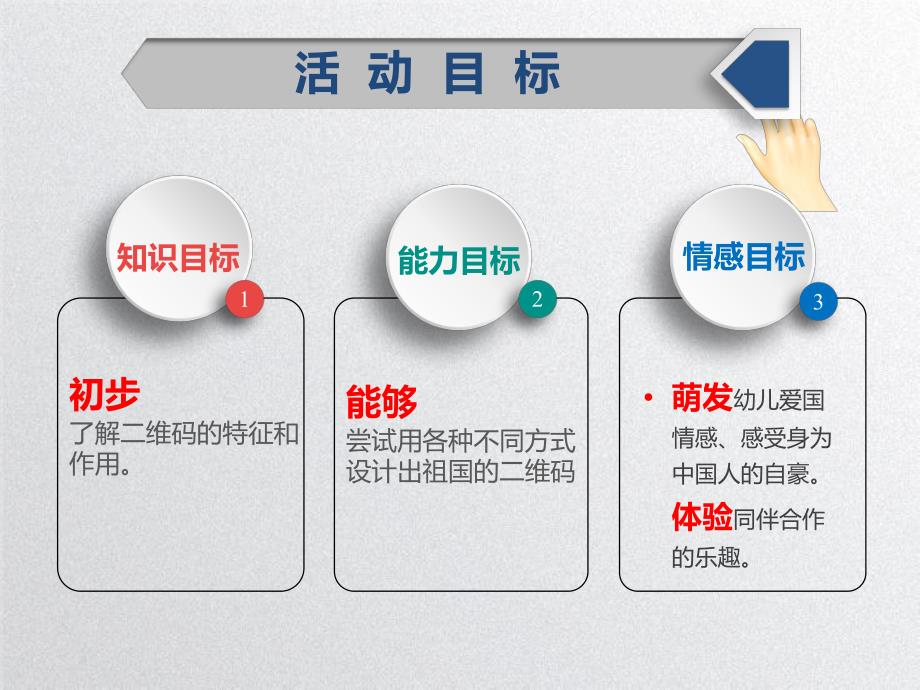 活 动 目 标

知识目标
1

初步
了解二维码的特征和作用。

能力目标
2

能够
尝试用各种不同方式设计出祖国的二维码

情感目标
3

• 萌发幼儿爱国情感、感受身为中国人的自豪。
体验同伴合作的乐趣。